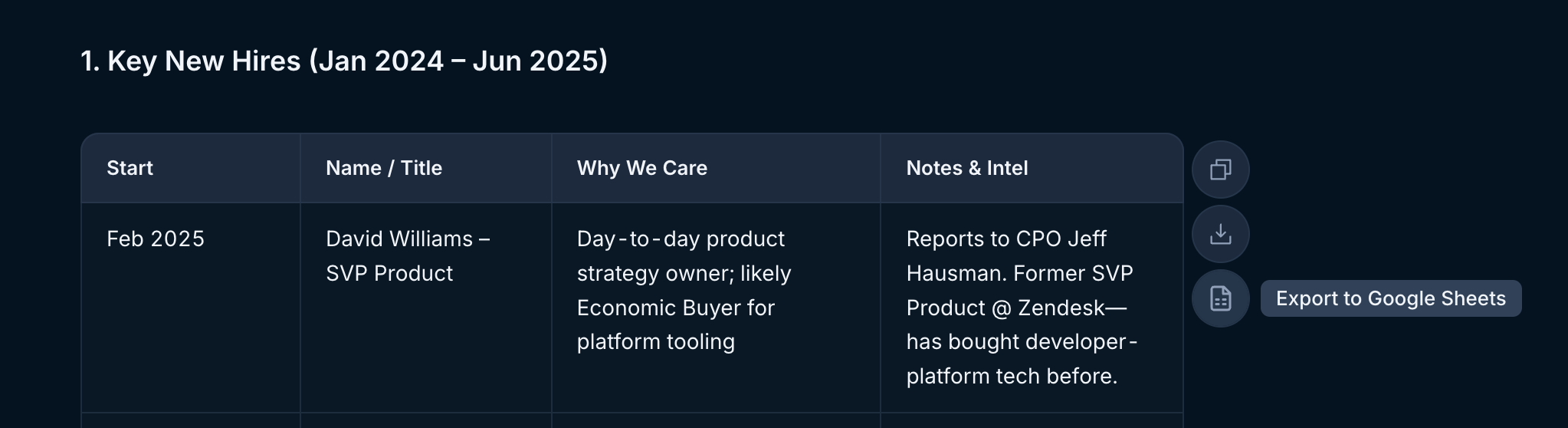 1. Key New Hires (Jan 2024 – Jun 2025)

| Start | Name / Title | Why We Care | Notes & Intel |
|---|---|---|---|
| Feb 2025 | David Williams – SVP Product | Day-to-day product strategy owner; likely Economic Buyer for platform tooling | Reports to CPO Jeff Hausman. Former SVP Product @ Zendesk—has bought developer-platform tech before. |

Export to Google Sheets